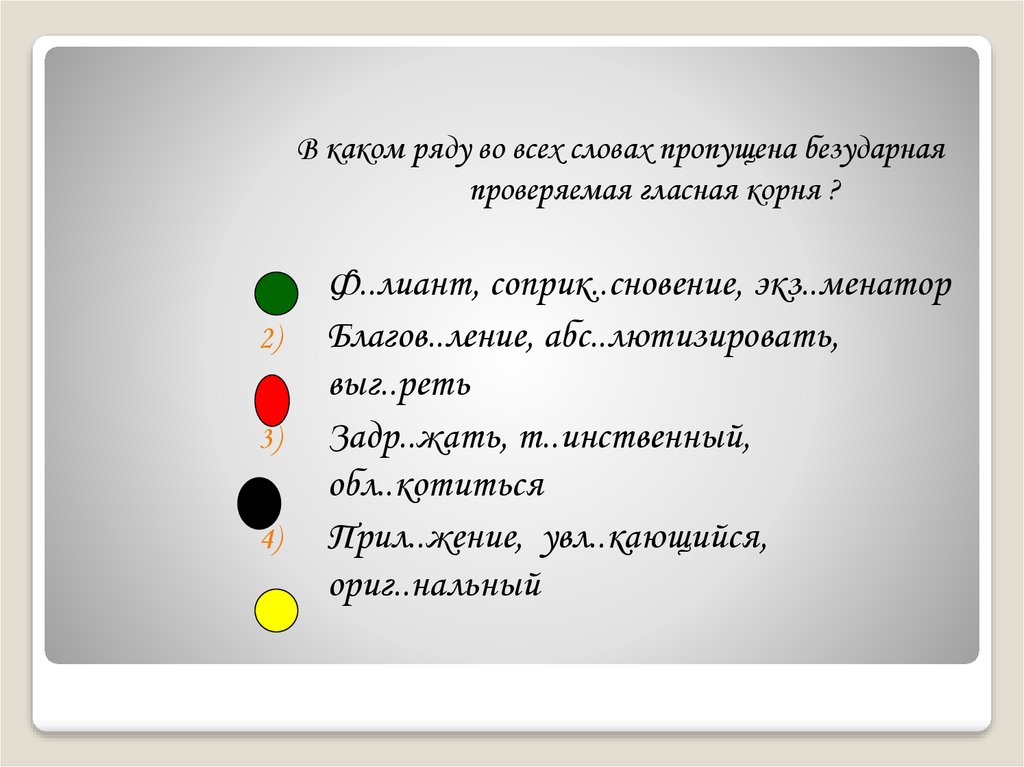 В каком ряду во всех словах пропущена безударная проверяемая гласная корня ?

Ф..лиант, соприк..сновение, экз..менатор

2) Благов..ление, абс..лютизировать, выг..реть

3) Задр..жать, т..инственный, обл..котиться

4) Прил..жение, увл..кающийся, ориг..нальный